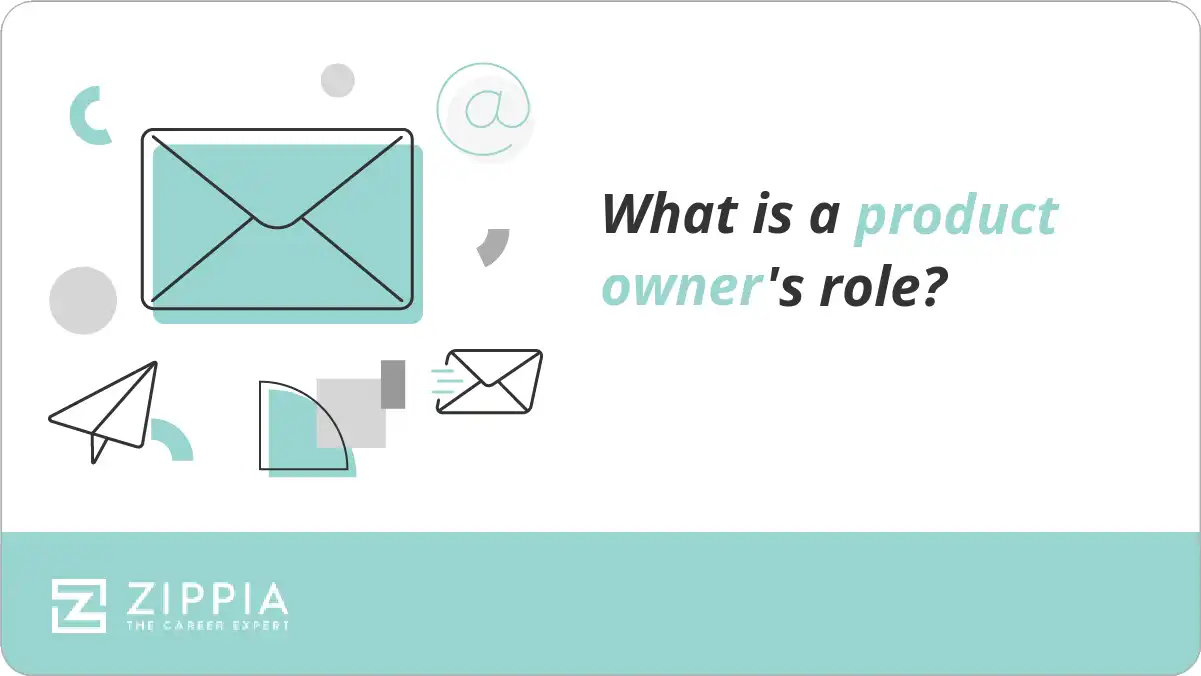 @

What is a product owner's role?

ZIPPIA
THE CAREER EXPERT